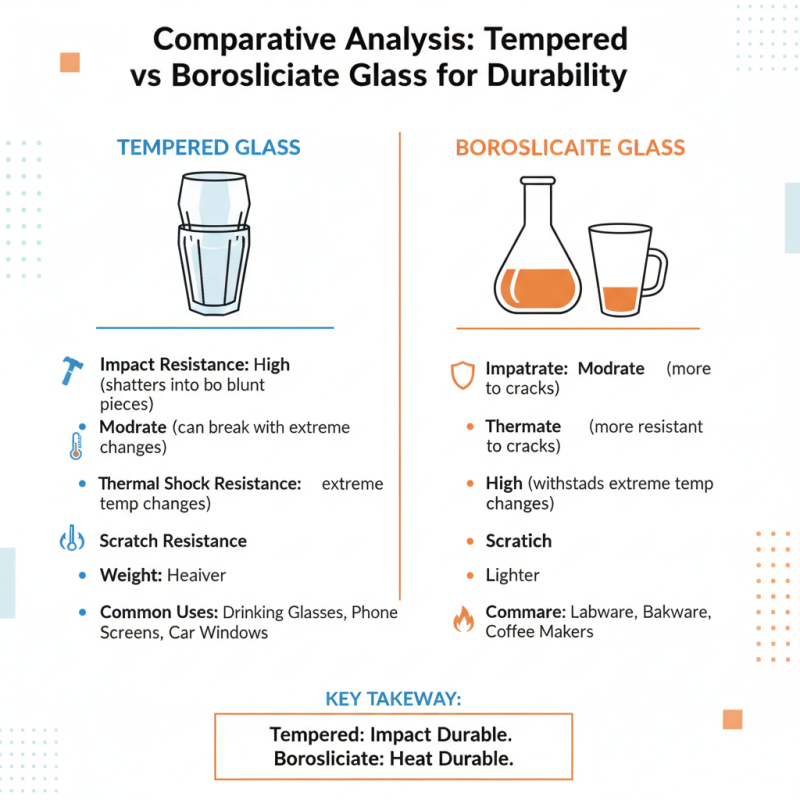 Comparative Analysis: Tempered vs Borosliciate Glass for Durability

TEMPERED GLASS

Impact Resistance: High (shatters into bo blunt pieces)

Modrate (can break with extreme changes)

Thermal Shock Resistance: extreme temp changes)

Scratch Resistance

Weight: Heaiver

Common Uses: Drinking Glasses, Phone Screens, Car Windows

BOROSLICAITE GLASS

Impatrate: Modrate (more to cracks)

Thermate (more resistant to cracks)

High (withstads extreme temp changes)

Scratich

Lighter

Commare: Labware, Bakware, Coffee Makers

KEY TAKEWAY:

Tempered: Impact Durable.
Borosliciate: Heat Durable.